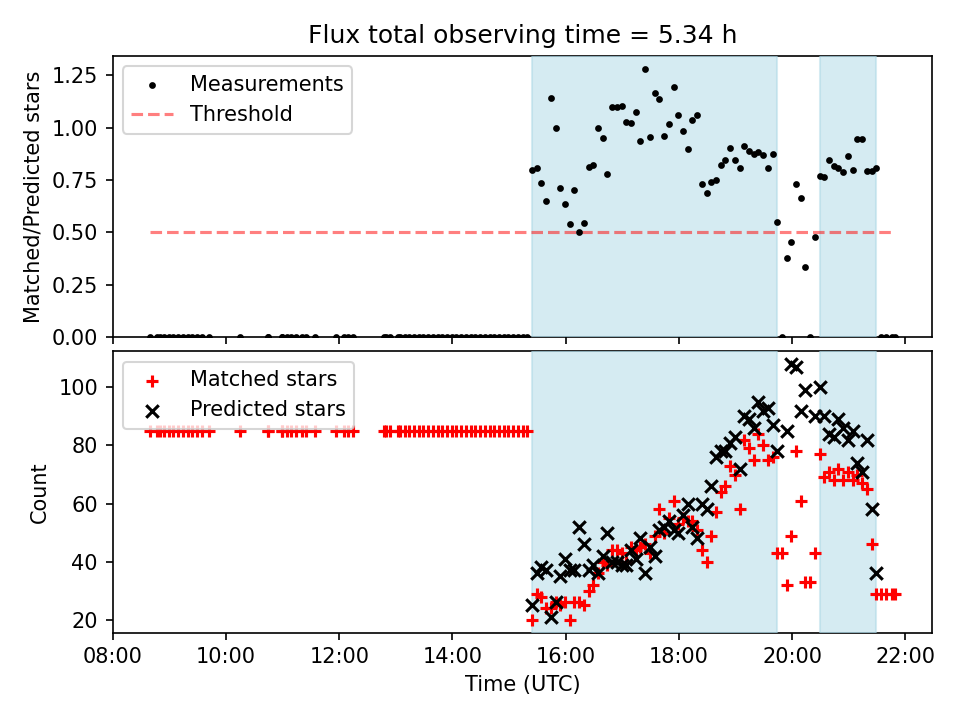 Flux total observing time = 5.34 h

Measurements
Threshold

Matched/Predicted stars

1.25
1.00
0.75
0.50
0.25
0.00

Matched stars
Predicted stars

Count

100
80
60
40
20

08:00
10:00
12:00
14:00
16:00
18:00
20:00
22:00

Time (UTC)